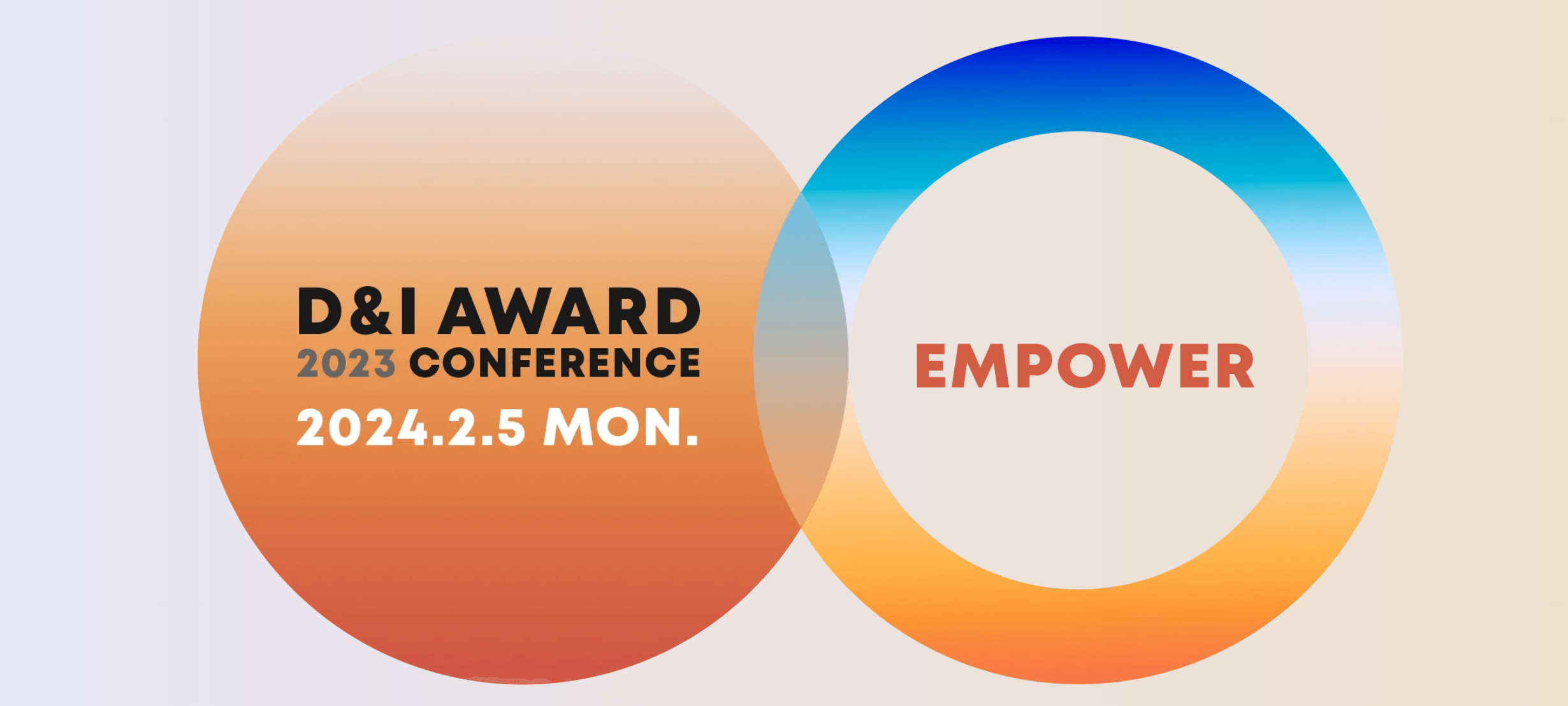 D&I AWARD
2023 CONFERENCE
2024.2.5 MON.

EMPOWER